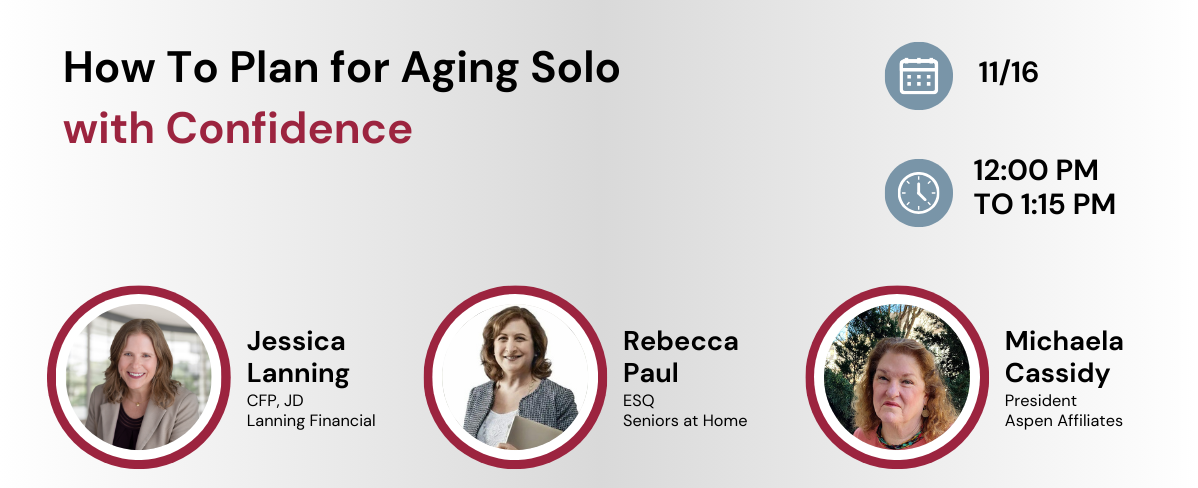 How To Plan for Aging Solo
with Confidence

11/16

12:00 PM
TO 1:15 PM

Jessica Lanning
CFP, JD
Lanning Financial

Rebecca Paul
ESQ
Seniors at Home

Michaela Cassidy
President
Aspen Affiliates